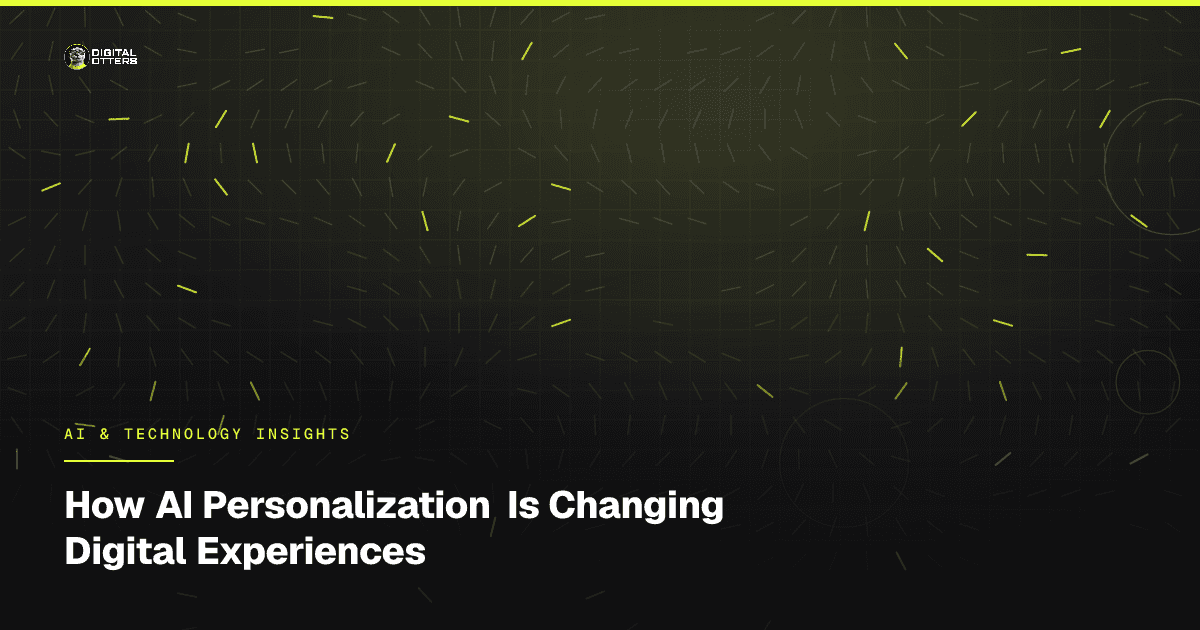 DIGITAL OTTERS

AI & TECHNOLOGY INSIGHTS

How AI Personalization Is Changing Digital Experiences